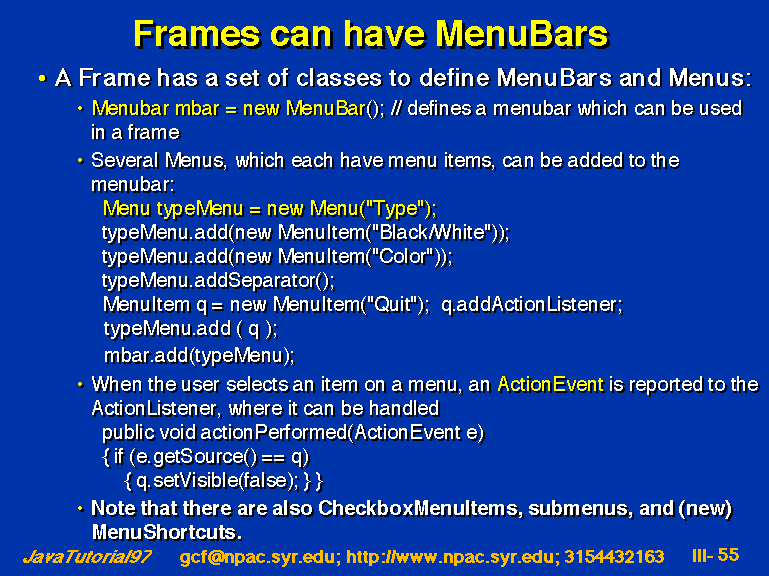 Frames can have MenuBars

• A Frame has a set of classes to define MenuBars and Menus:

• Menubar mbar = new MenuBar(); // defines a menubar which can be used in a frame

• Several Menus, which each have menu items, can be added to the menubar:
Menu typeMenu = new Menu("Type");
typeMenu.add(new MenuItem("Black/White"));
typeMenu.add(new MenuItem("Color"));
typeMenu.addSeparator();
MenuItem q = new MenuItem("Quit"); q.addActionListener;
typeMenu.add ( q );
mbar.add(typeMenu);

• When the user selects an item on a menu, an ActionEvent is reported to the ActionListener, where it can be handled
public void actionPerformed(ActionEvent e)
{ if (e.getSource() == q)
{ q.setVisible(false); } }

• Note that there are also CheckboxMenuItems, submenus, and (new) MenuShortcuts.

JavaTutorial97 gcf@npac.syr.edu; http://www.npac.syr.edu; 3154432163 III- 55